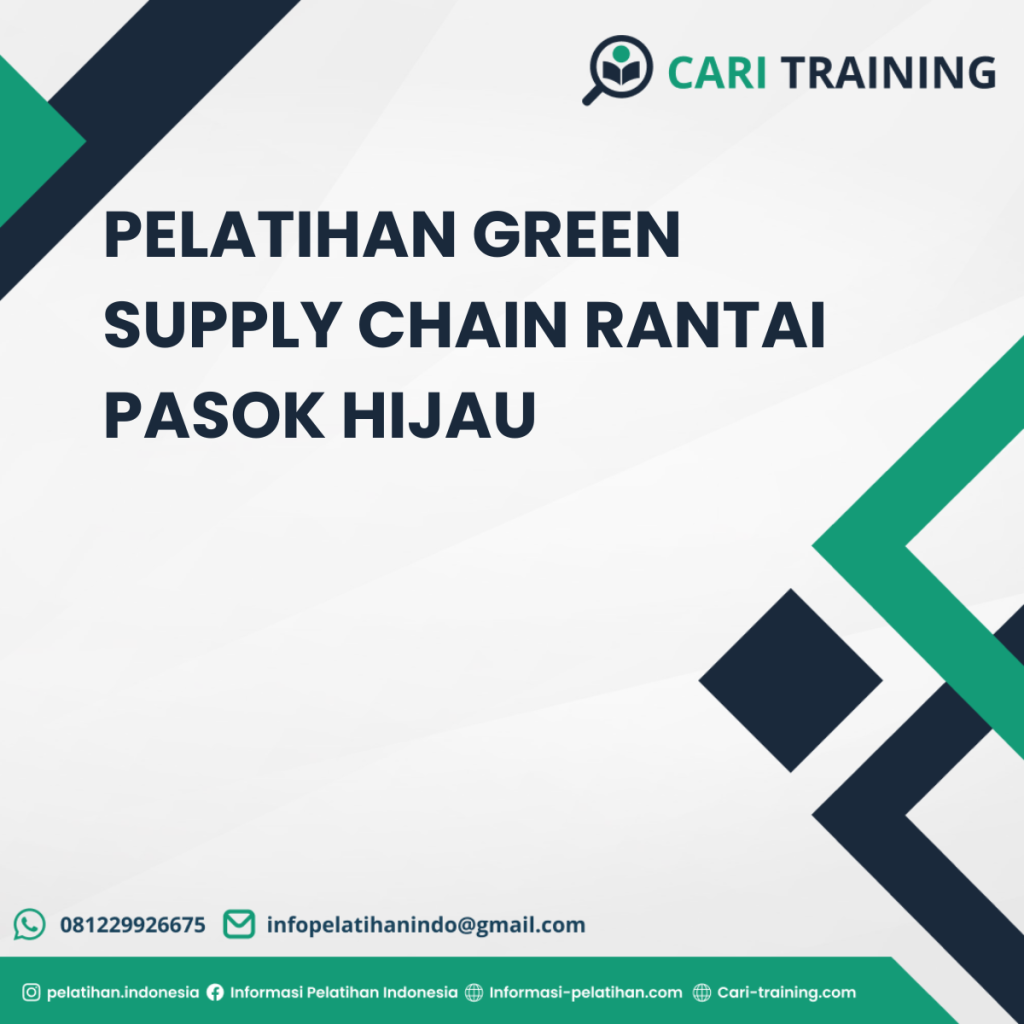 CARI TRAINING

PELATIHAN GREEN SUPPLY CHAIN RANTAI PASOK HIJAU

081229926675 infopelatihanindo@gmail.com

pelatihan.indonesia Informasi Pelatihan Indonesia Informasi-pelatihan.com Cari-training.com